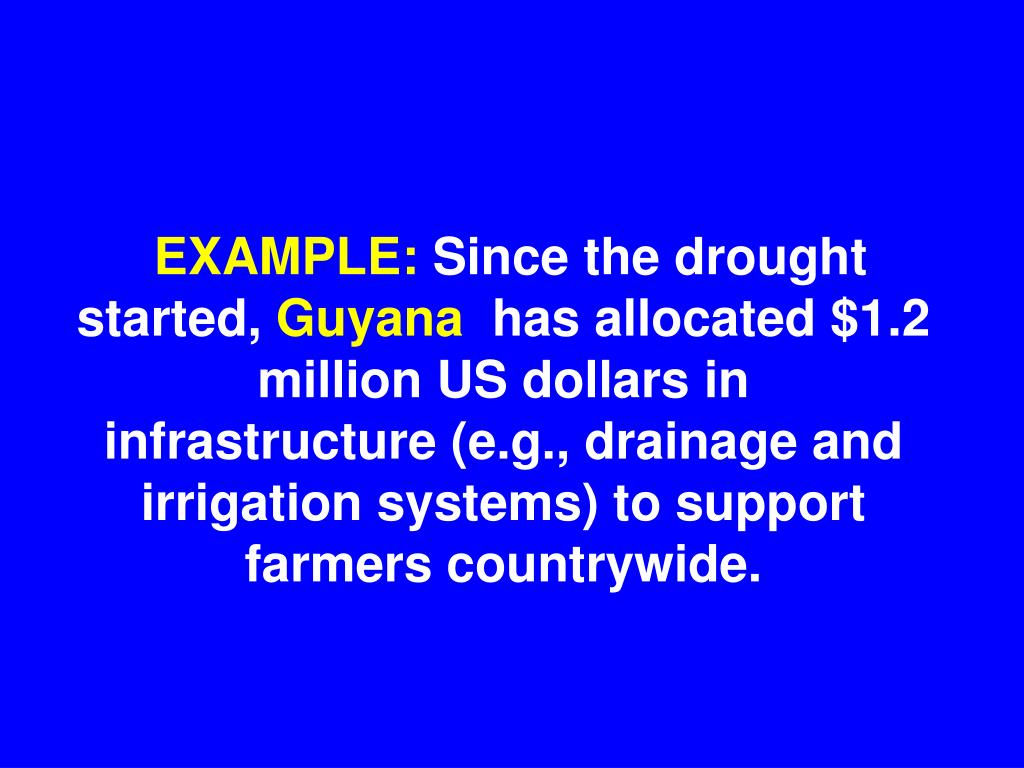 EXAMPLE: Since the drought started, Guyana has allocated \$1.2 million US dollars in infrastructure (e.g., drainage and irrigation systems) to support farmers countrywide.